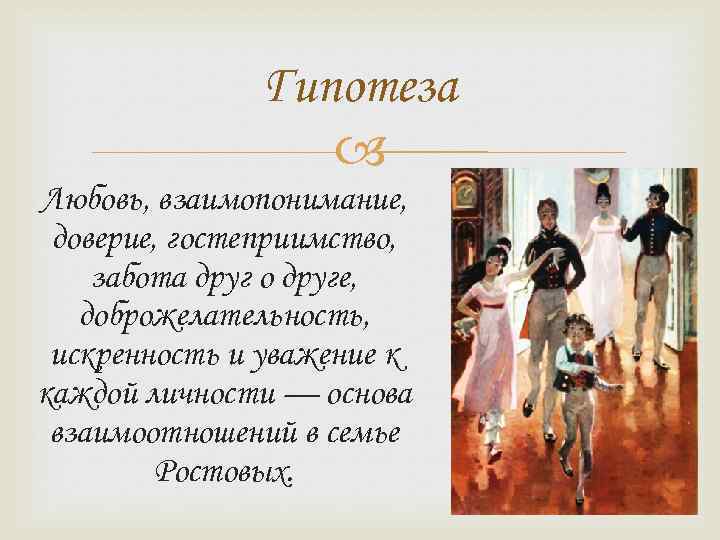 Гипотеза

Любовь, взаимопонимание, доверие, гостеприимство, забота друг о друге, доброжелательность, искренность и уважение к каждой личности — основа взаимоотношений в семье Ростовых.